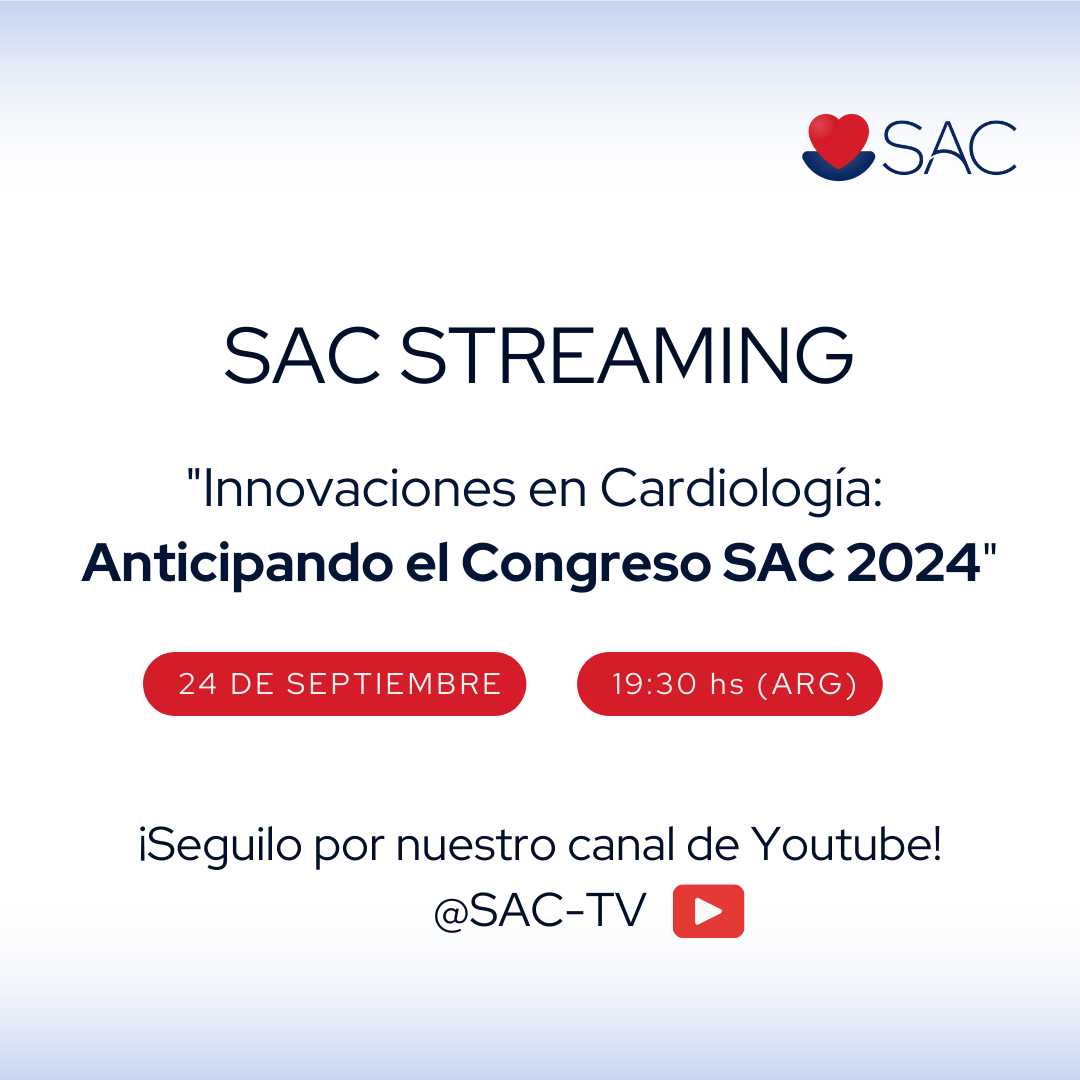 SAC

SAC STREAMING

"Innovaciones en Cardiología: Anticipando el Congreso SAC 2024"

24 DE SEPTIEMBRE

19:30 hs (ARG)

¡Seguilo por nuestro canal de Youtube!
@SAC-TV